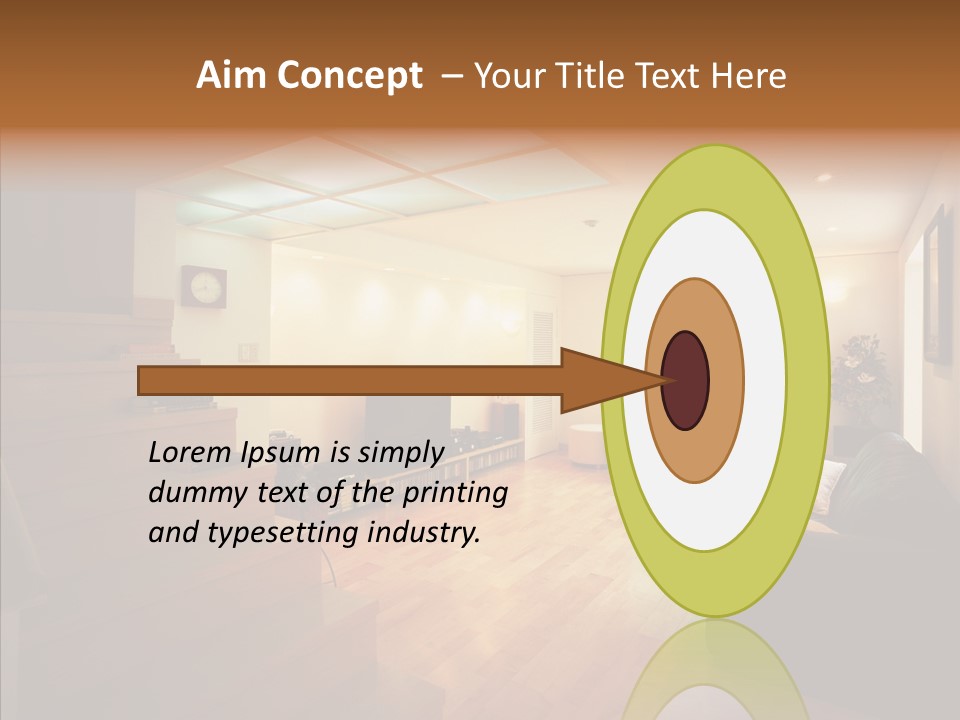 Aim Concept – Your Title Text Here

Lorem Ipsum is simply dummy text of the printing and typesetting industry.